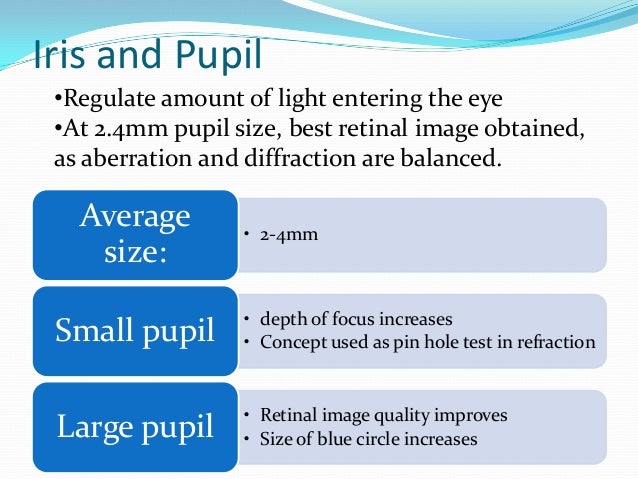 Iris and Pupil

•Regulate amount of light entering the eye
•At 2.4mm pupil size, best retinal image obtained, as aberration and diffraction are balanced.

Average size:
• 2-4mm

Small pupil
• depth of focus increases
• Concept used as pin hole test in refraction

Large pupil
• Retinal image quality improves
• Size of blue circle increases